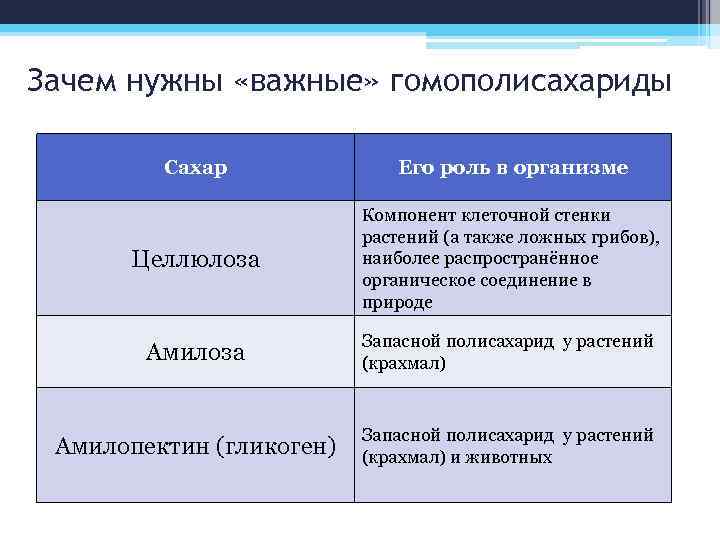 Зачем нужны «важные» гомополисахариды

| Сахар | Его роль в организме |
|---|---|
| Целлюлоза | Компонент клеточной стенки растений (а также ложных грибов), наиболее распространённое органическое соединение в природе |
| Амилоза | Запасной полисахарид у растений (крахмал) |
| Амилопектин (гликоген) | Запасной полисахарид у растений (крахмал) и животных |